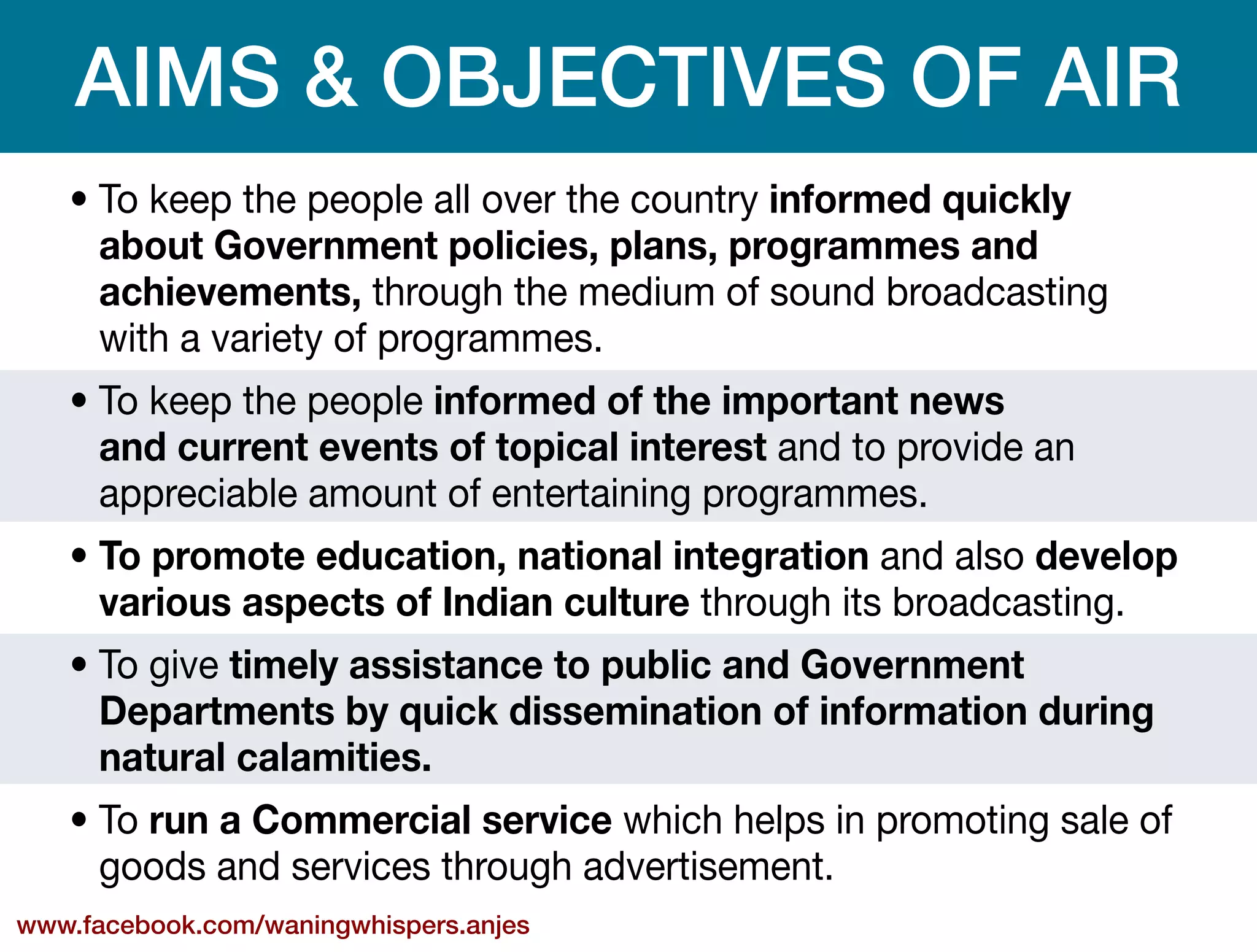 AIMS & OBJECTIVES OF AIR

• To keep the people all over the country informed quickly about Government policies, plans, programmes and achievements, through the medium of sound broadcasting with a variety of programmes.

• To keep the people informed of the important news and current events of topical interest and to provide an appreciable amount of entertaining programmes.

• To promote education, national integration and also develop various aspects of Indian culture through its broadcasting.

• To give timely assistance to public and Government Departments by quick dissemination of information during natural calamities.

• To run a Commercial service which helps in promoting sale of goods and services through advertisement.

www.facebook.com/waningwhispers.anjes